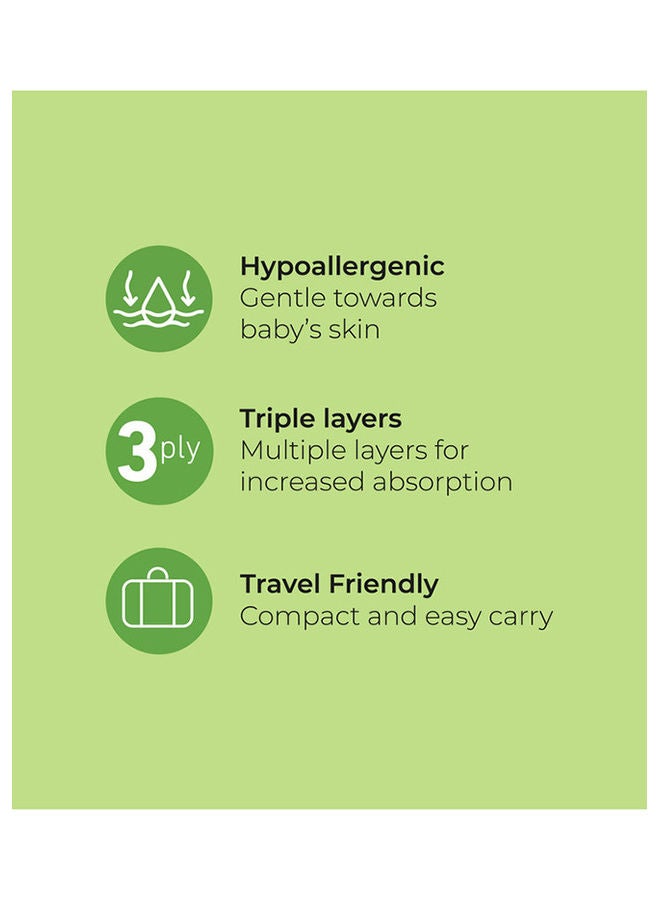 Hypoallergenic
Gentle towards baby's skin

3ply

Triple layers
Multiple layers for increased absorption

Travel Friendly
Compact and easy carry